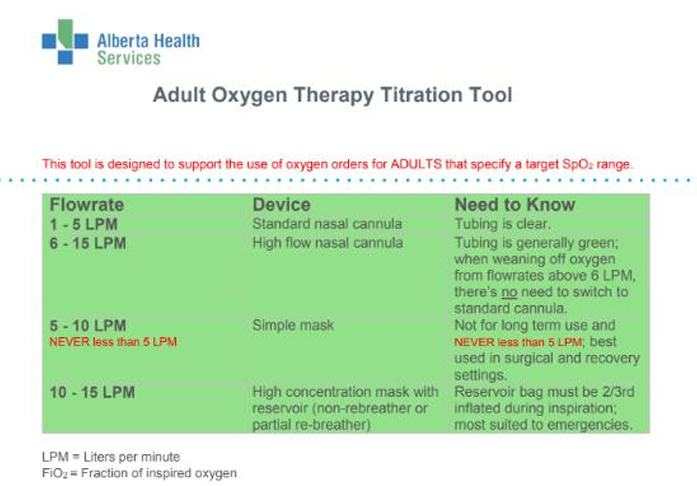 Alberta Health Services

Adult Oxygen Therapy Titration Tool

This tool is designed to support the use of oxygen orders for ADULTS that specify a target $SpO_2$ range.

| Flowrate | Device | Need to Know |
|---|---|---|
| 1 - 5 LPM | Standard nasal cannula | Tubing is clear. |
| 6 - 15 LPM | High flow nasal cannula | Tubing is generally green; when weaning off oxygen from flowrates above 6 LPM, there's no need to switch to standard cannula. |
| 5 - 10 LPM NEVER less than 5 LPM | Simple mask | Not for long term use and NEVER less than 5 LPM; best used in surgical and recovery settings. |
| 10 - 15 LPM | High concentration mask with reservoir (non-rebreather or partial re-breather) | Reservoir bag must be 2/3rd inflated during inspiration; most suited to emergencies. |

LPM = Liters per minute
$FiO_2$ = Fraction of inspired oxygen